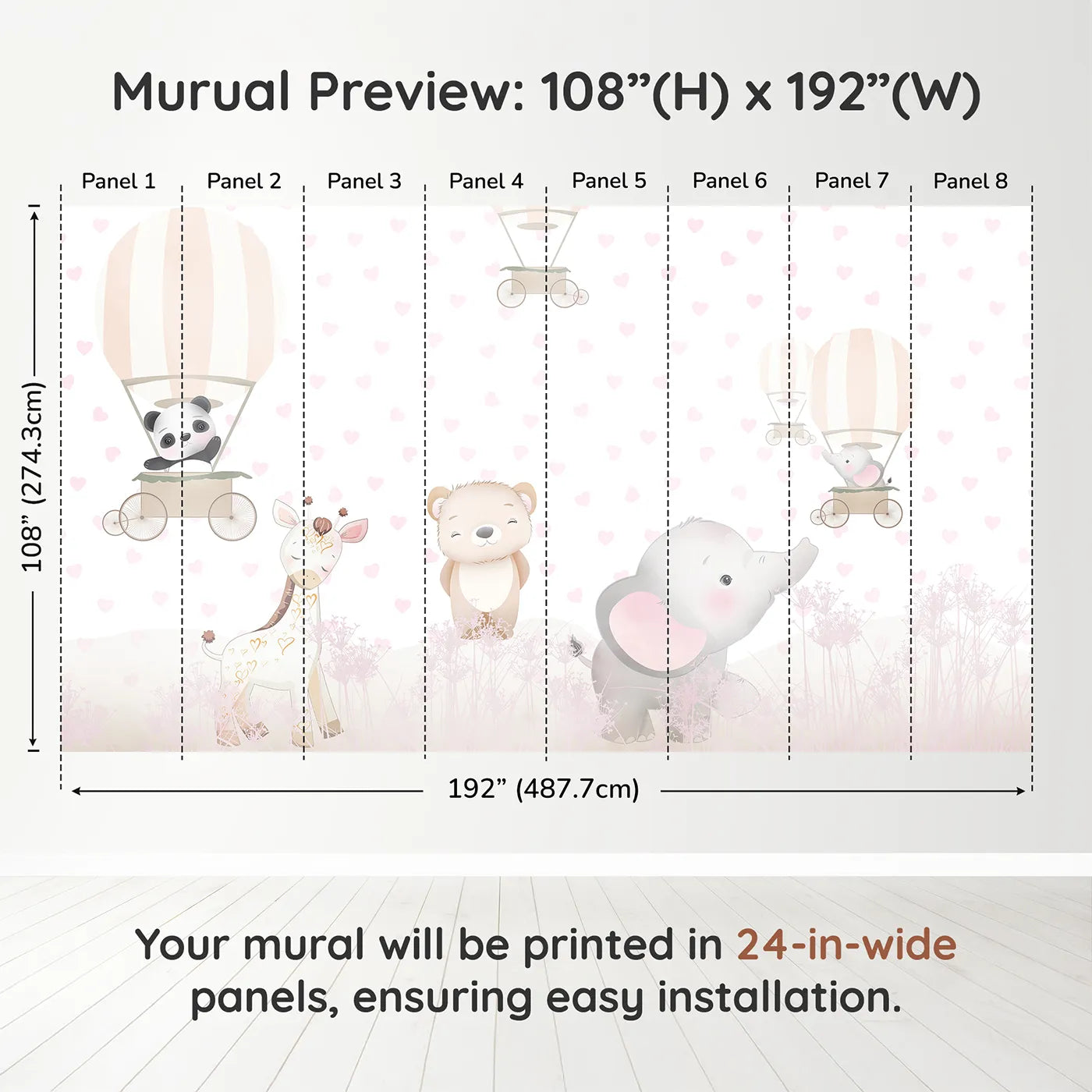 Murual Preview: 108”(H) x 192”(W)

Panel 1 Panel 2 Panel 3 Panel 4 Panel 5 Panel 6 Panel 7 Panel 8

108” (274.3cm)

192” (487.7cm)

Your mural will be printed in 24-in-wide panels, ensuring easy installation.